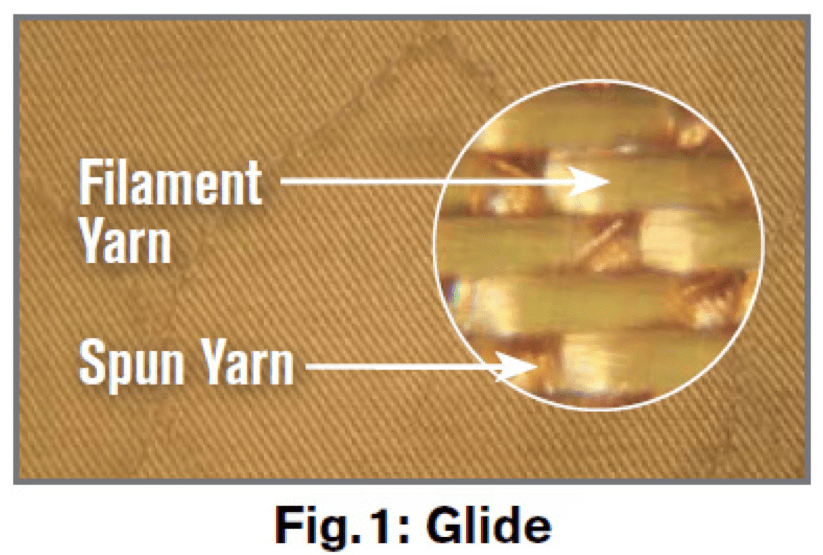 Filament Yarn

Spun Yarn

Fig. 1: Glide